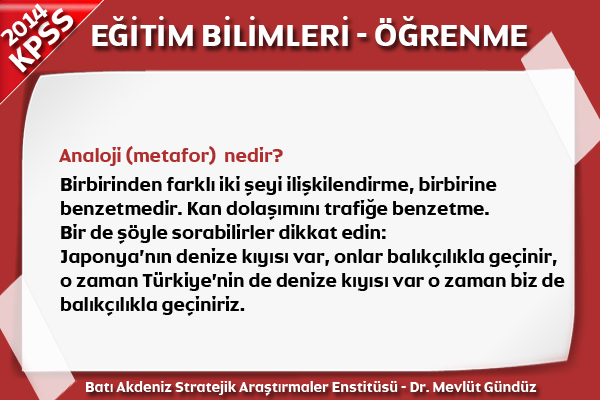 2014 KPSS

EĞİTİM BİLİMLERİ - ÖĞRENME

Analoji (metafor) nedir?

Birbirinden farklı iki şeyi ilişkilendirme, birbirine benzetmedir. Kan dolaşımını trafiğe benzetme.
Bir de şöyle sorabilirler dikkat edin:
Japonya'nın denize kıyısı var, onlar balıkçılıkla geçinir, o zaman Türkiye'nin de denize kıyısı var o zaman biz de balıkçılıkla geçiniriz.

Batı Akdeniz Stratejik Araştırmaler Enstitüsü - Dr. Mevlüt Gündüz